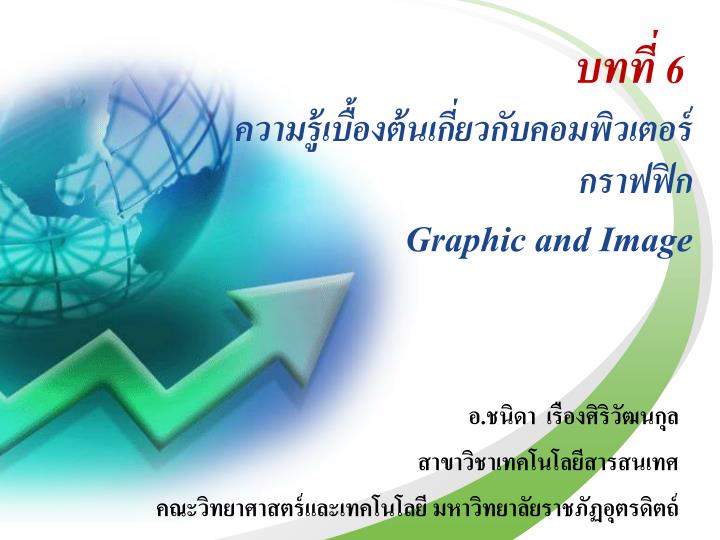 บทที่ 6
ความรู้เบื้องต้นเกี่ยวกับคอมพิวเตอร์กราฟฟิก
Graphic and Image

อ.ชนิดา เรืองศิริวัฒนกุล
สาขาวิชาเทคโนโลยีสารสนเทศ
คณะวิทยาศาสตร์และเทคโนโลยี มหาวิทยาลัยราชภัฏอุตรดิตถ์